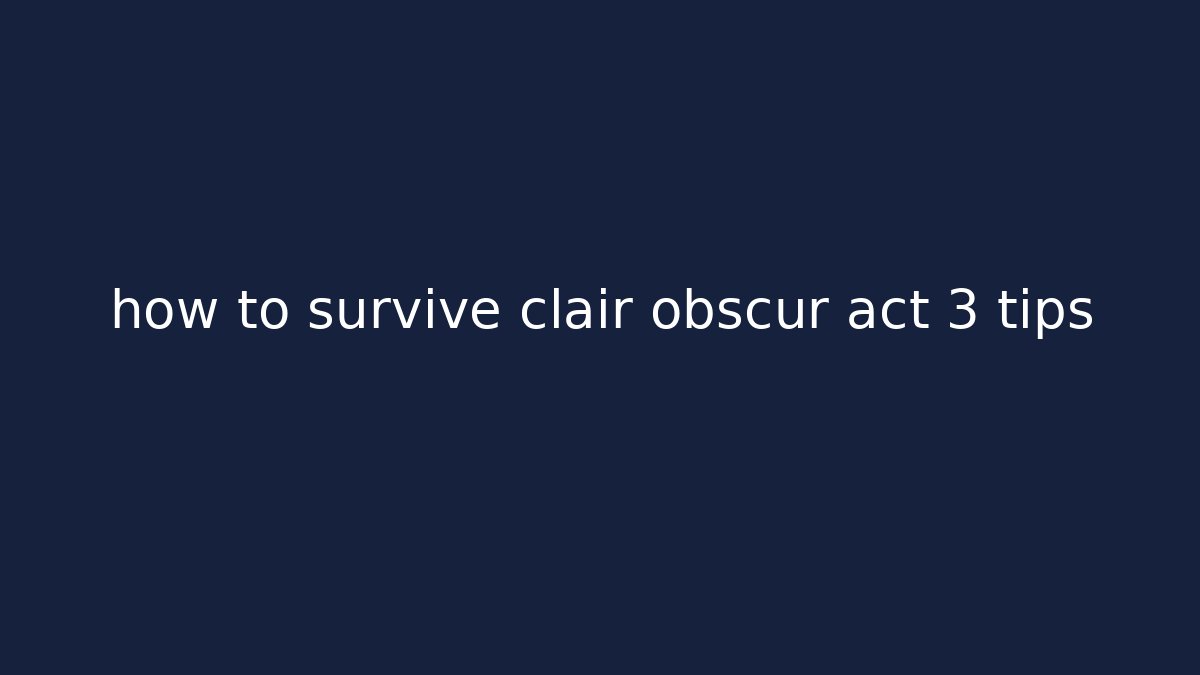 how to survive clair obscur act 3 tips